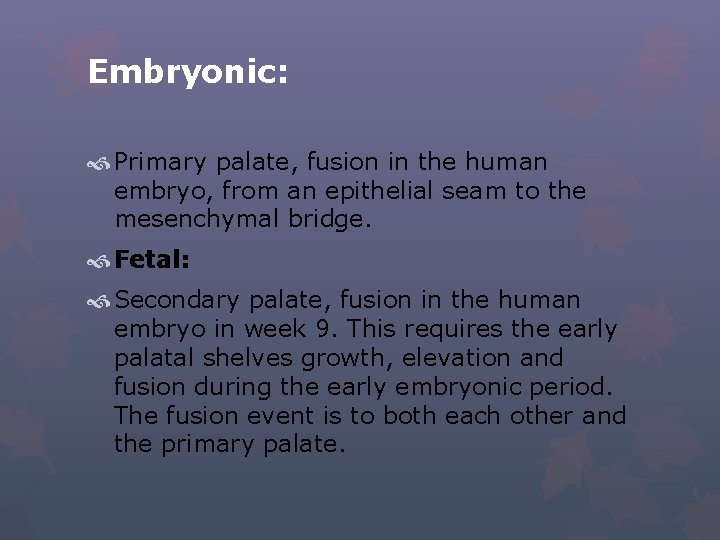 Embryonic:

Primary palate, fusion in the human embryo, from an epithelial seam to the mesenchymal bridge.

Fetal:

Secondary palate, fusion in the human embryo in week 9. This requires the early palatal shelves growth, elevation and fusion during the early embryonic period. The fusion event is to both each other and the primary palate.